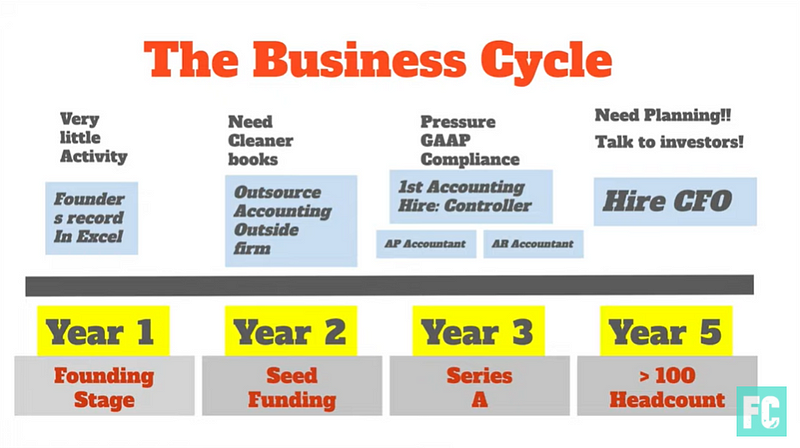 The Business Cycle

Very little Activity

Founder s record In Excel

Need Cleaner books

Outsource Accounting Outside firm

Pressure GAAP Compliance

1st Accounting Hire: Controller

AP Accountant

AR Accountant

Need Planning!!

Talk to investors!

Hire CFO

Year 1

Founding Stage

Year 2

Seed Funding

Year 3

Series A

Year 5

> 100 Headcount

FC